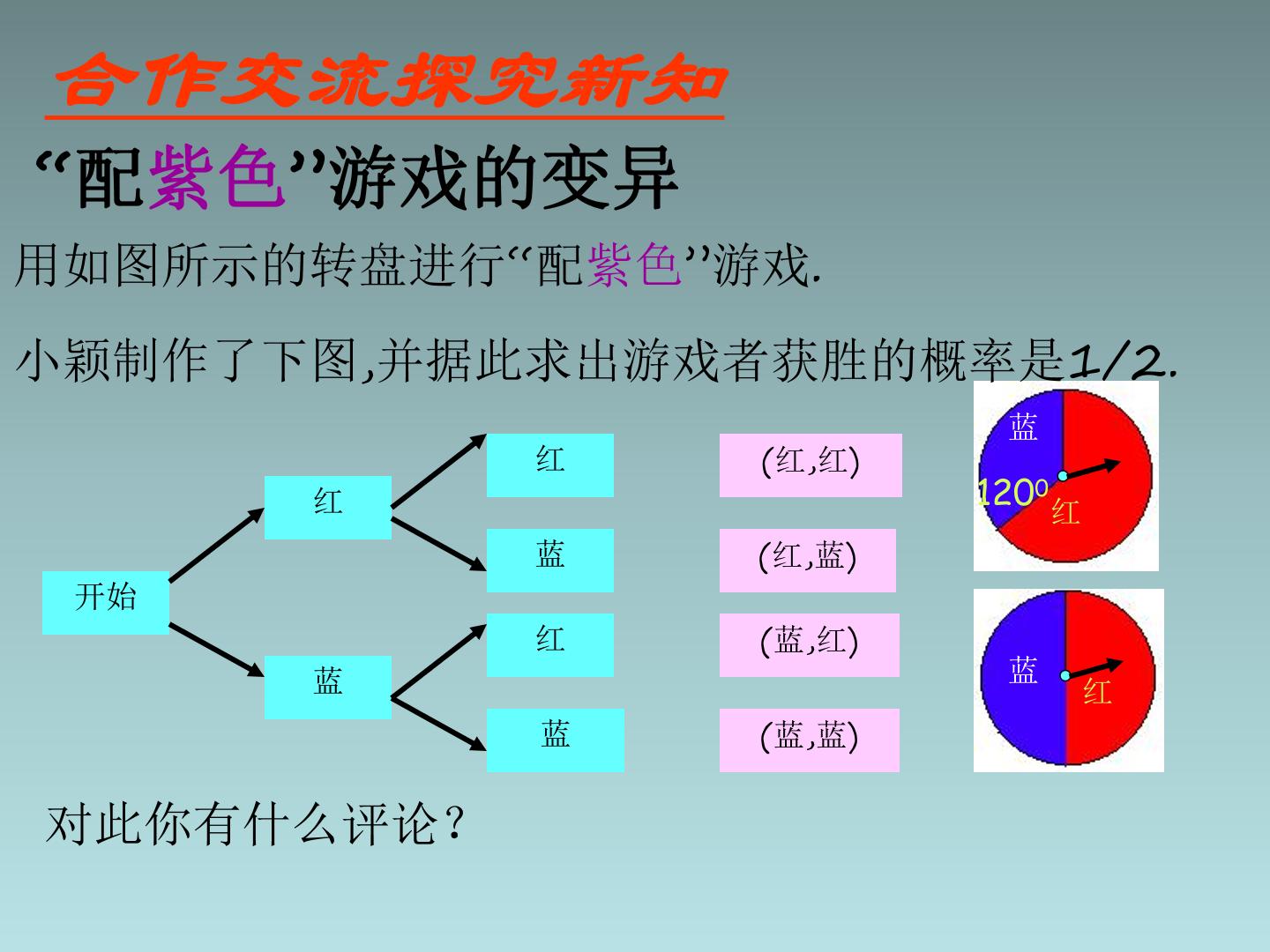 合作交流探究新知

“配紫色”游戏的变异

用如图所示的转盘进行“配紫色”游戏.

小颖制作了下图,并据此求出游戏者获胜的概率是1/2.

开始

红

蓝

红

蓝

红

蓝

(红,红)

(红,蓝)

(蓝,红)

(蓝,蓝)

蓝

$120^0$

红

蓝

红

对此你有什么评论?